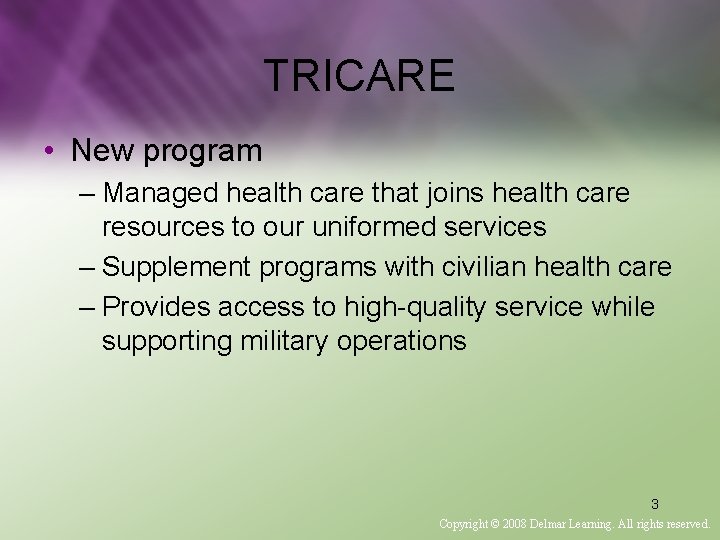 TRICARE

• New program
– Managed health care that joins health care resources to our uniformed services
– Supplement programs with civilian health care
– Provides access to high-quality service while supporting military operations

3

Copyright © 2008 Delmar Learning. All rights reserved.